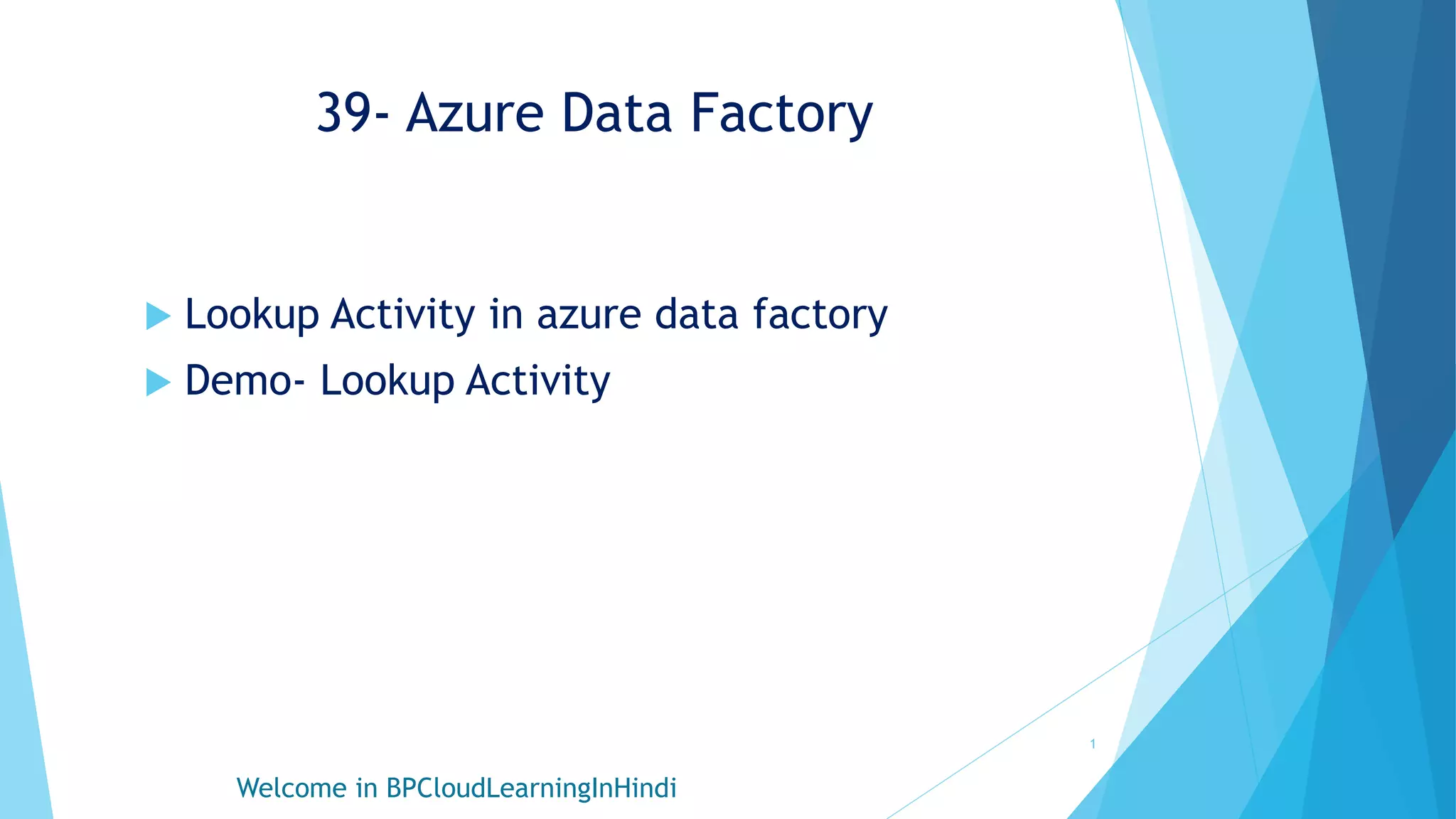 39- Azure Data Factory

Lookup Activity in azure data factory
Demo- Lookup Activity

1

Welcome in BPCloudLearningInHindi